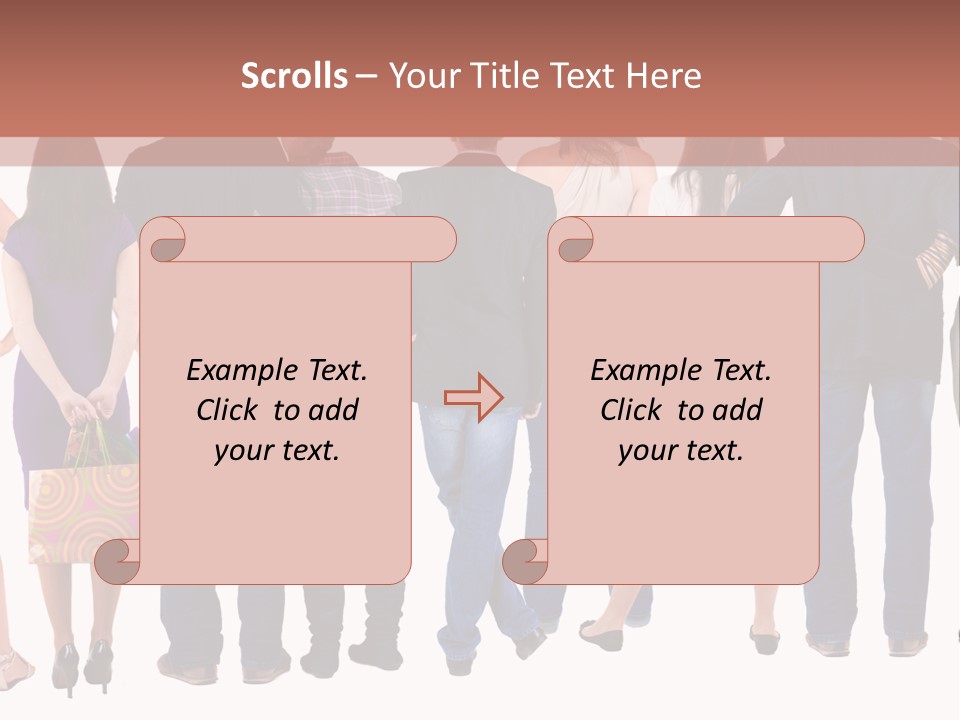 Scrolls – Your Title Text Here

Example Text. Click to add your text.

Example Text. Click to add your text.